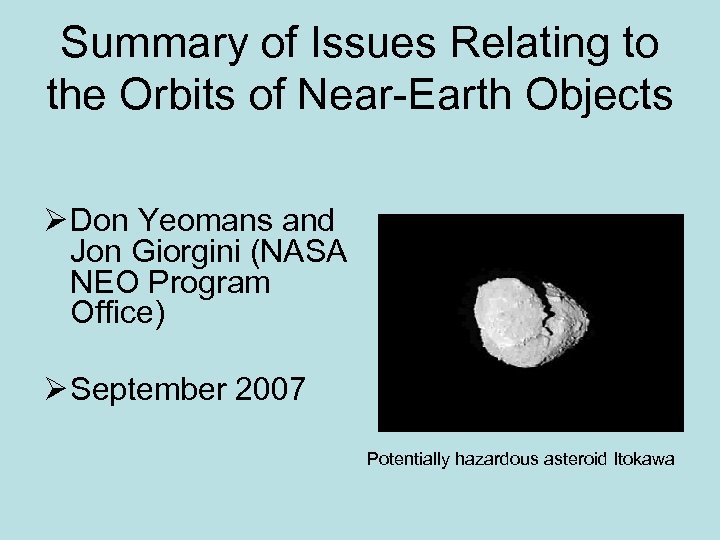 Summary of Issues Relating to the Orbits of Near-Earth Objects

➢ Don Yeomans and Jon Giorgini (NASA NEO Program Office)

➢ September 2007

Potentially hazardous asteroid Itokawa